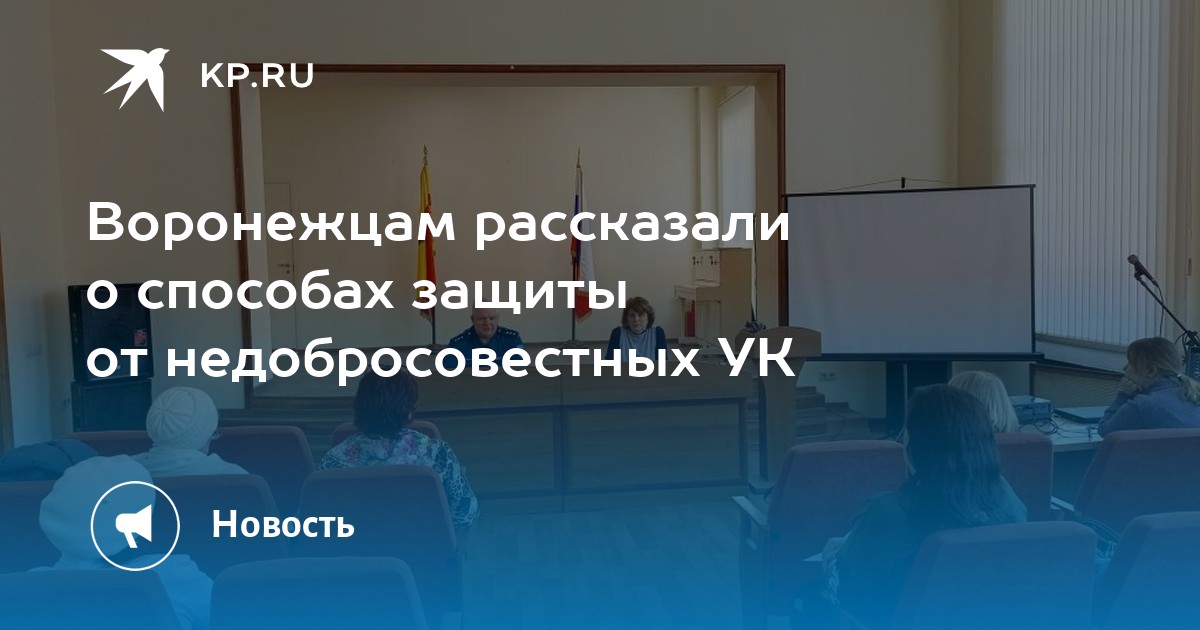 KP.RU

Воронежцам рассказали о способах защиты от недобросовестных УК

Новость